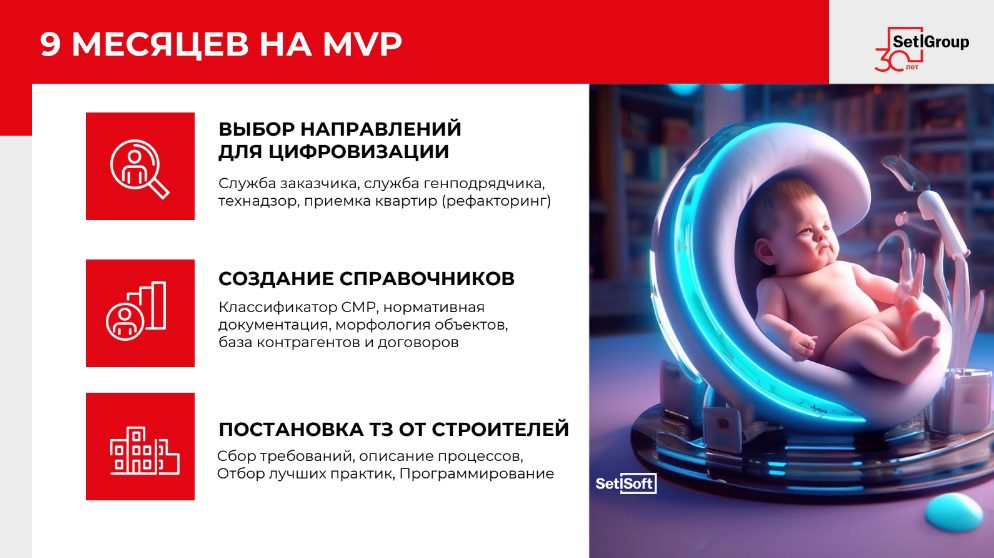 9 МЕСЯЦЕВ НА MVP

Setl Group
30 лет

ВЫБОР НАПРАВЛЕНИЙ ДЛЯ ЦИФРОВИЗАЦИИ

Служба заказчика, служба генподрядчика, технадзор, приемка квартир (рефакторинг)

СОЗДАНИЕ СПРАВОЧНИКОВ

Классификатор СМР, нормативная документация, морфология объектов, база контрагентов и договоров

ПОСТАНОВКА ТЗ ОТ СТРОИТЕЛЕЙ

Сбор требований, описание процессов, Отбор лучших практик, Программирование

Setl Soft